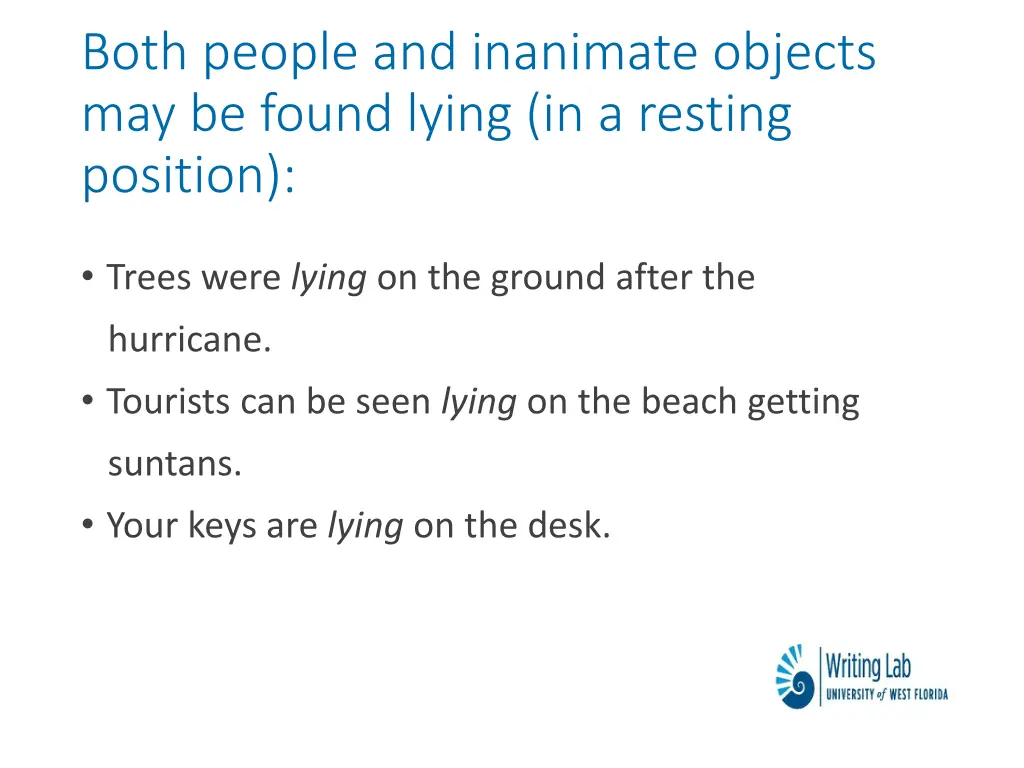 Both people and inanimate objects may be found lying (in a resting position):

• Trees were lying on the ground after the hurricane.
• Tourists can be seen lying on the beach getting suntans.
• Your keys are lying on the desk.

Writing Lab
UNIVERSITY of WEST FLORIDA